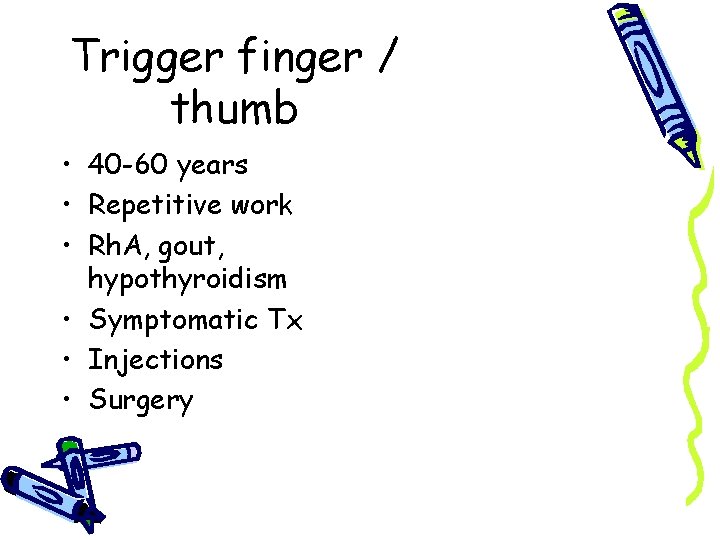 Trigger finger / thumb

• 40-60 years
• Repetitive work
• RhA, gout, hypothyroidism
• Symptomatic Tx
• Injections
• Surgery